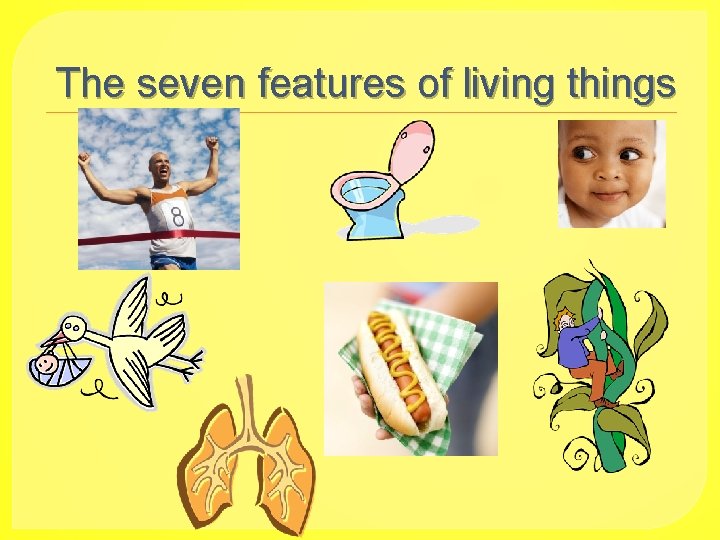 The seven features of living things

8